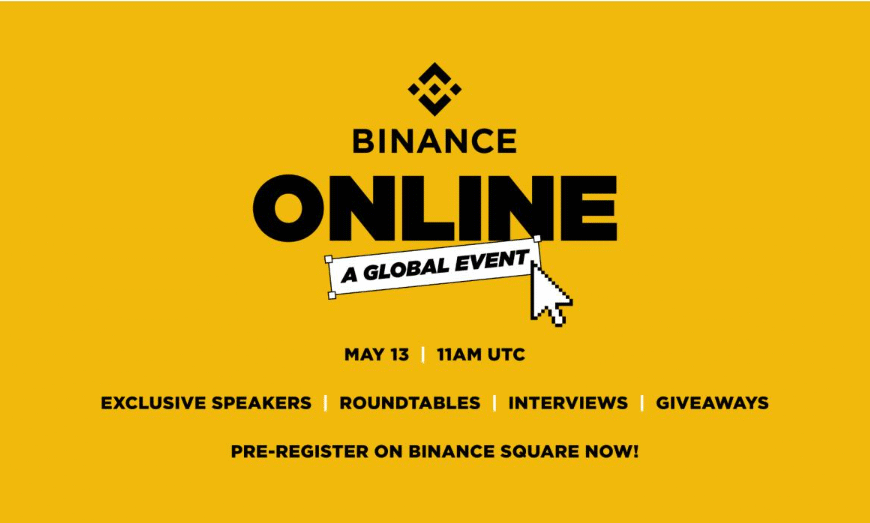 BINANCE

ONLINE

A GLOBAL EVENT

MAY 13 | 11AM UTC

EXCLUSIVE SPEAKERS | ROUNDTABLES | INTERVIEWS | GIVEAWAYS

PRE-REGISTER ON BINANCE SQUARE NOW!